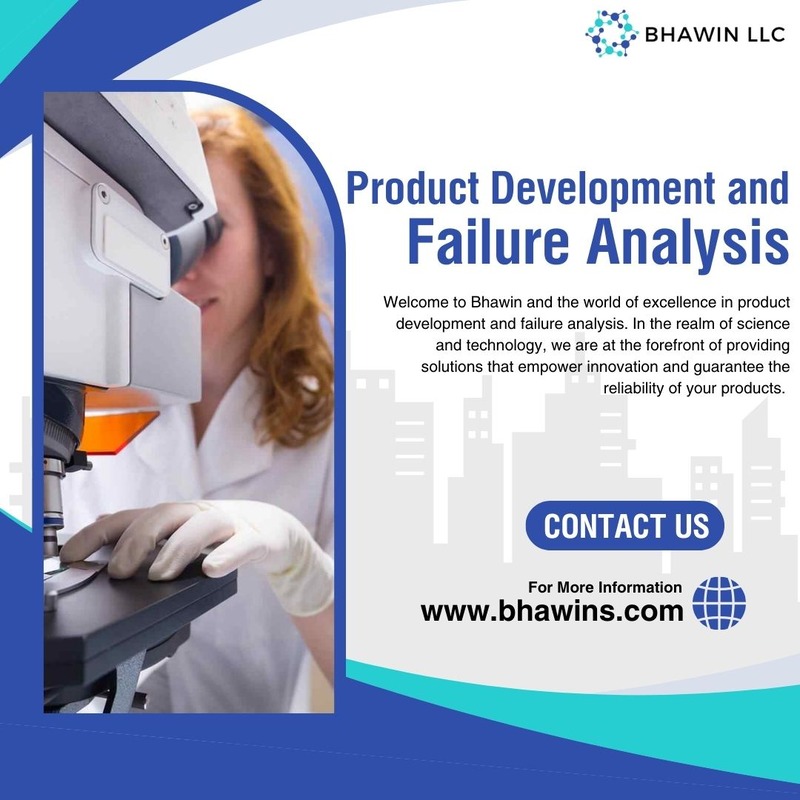 BHAWIN LLC

Product Development and Failure Analysis

Welcome to Bhawin and the world of excellence in product development and failure analysis. In the realm of science and technology, we are at the forefront of providing solutions that empower innovation and guarantee the reliability of your products.

CONTACT US

For More Information
www.bhawins.com